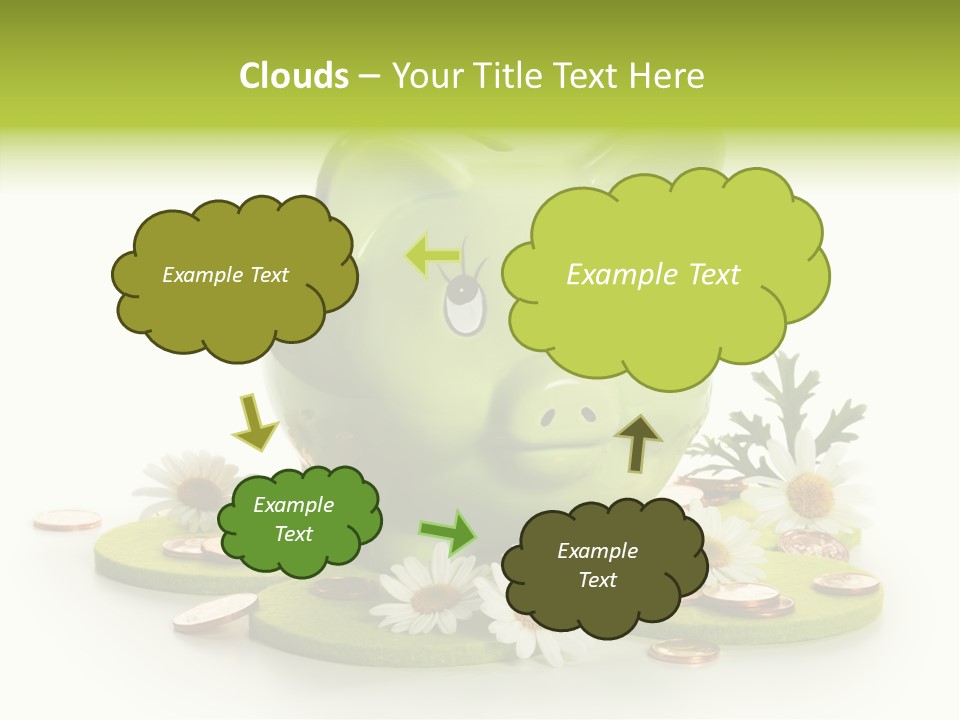 Clouds – Your Title Text Here

Example Text

Example Text

Example Text

Example Text